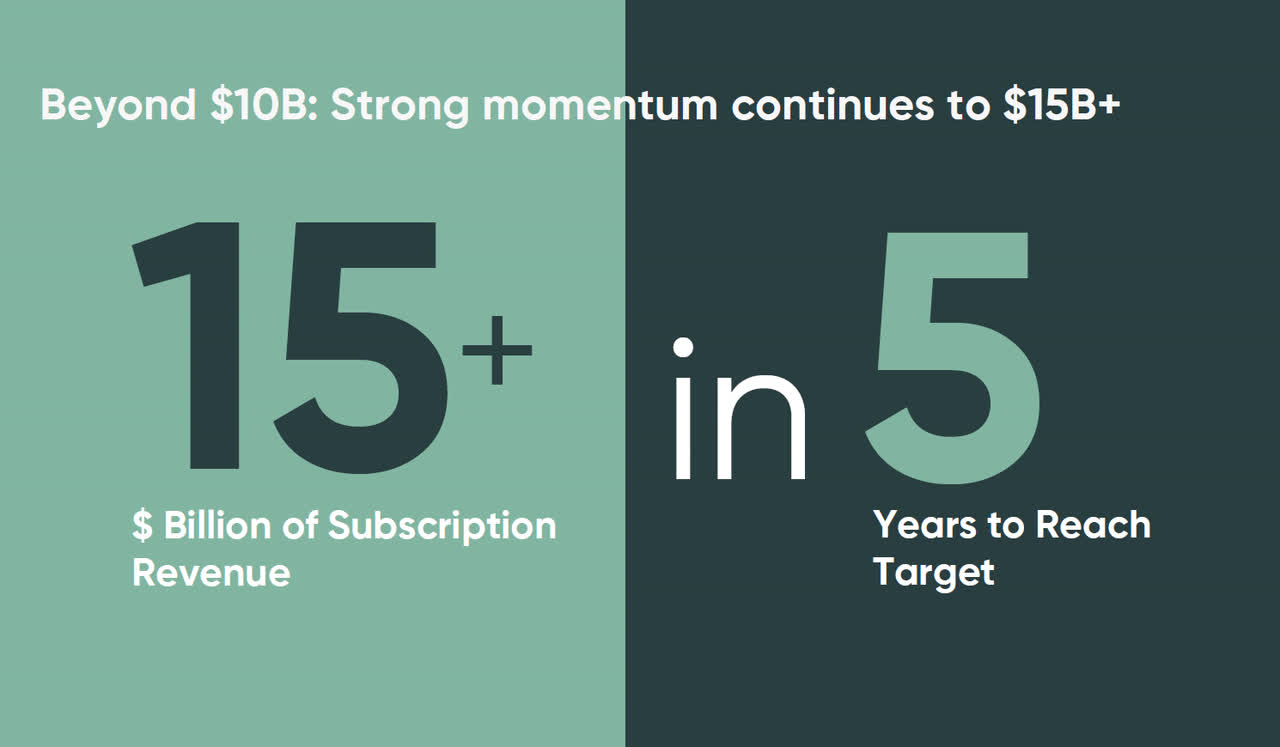 Beyond \$10B: Strong momentum continues to \$15B+

15+

\$ Billion of Subscription Revenue

in 5

Years to Reach Target